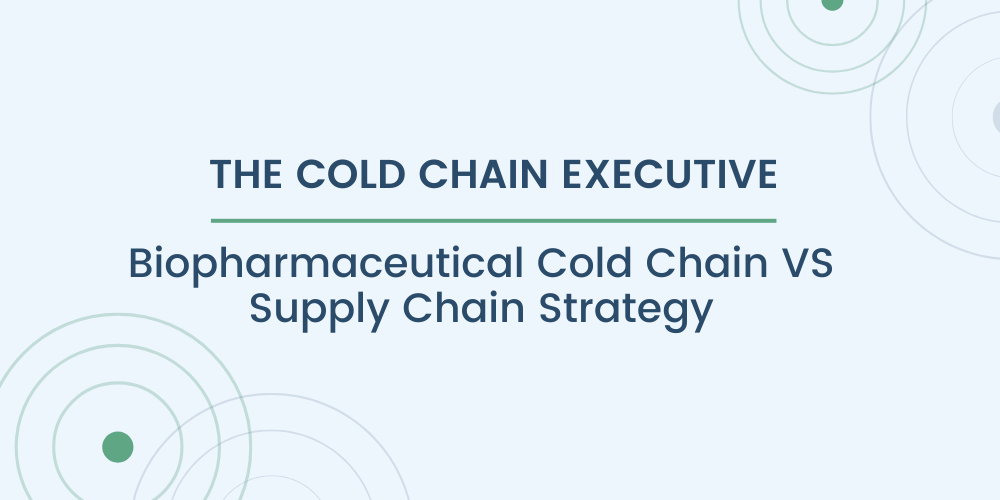 THE COLD CHAIN EXECUTIVE

Biopharmaceutical Cold Chain VS Supply Chain Strategy